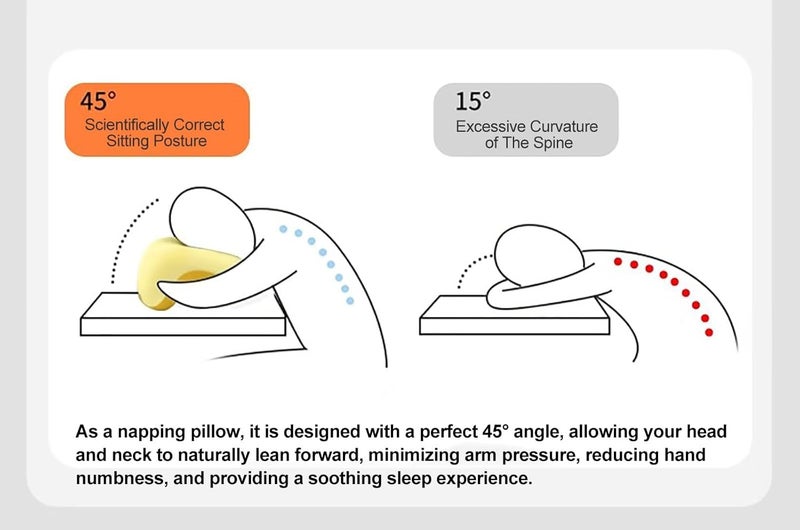 45°
Scientifically Correct
Sitting Posture

15°
Excessive Curvature
of The Spine

As a napping pillow, it is designed with a perfect 45° angle, allowing your head and neck to naturally lean forward, minimizing arm pressure, reducing hand numbness, and providing a soothing sleep experience.